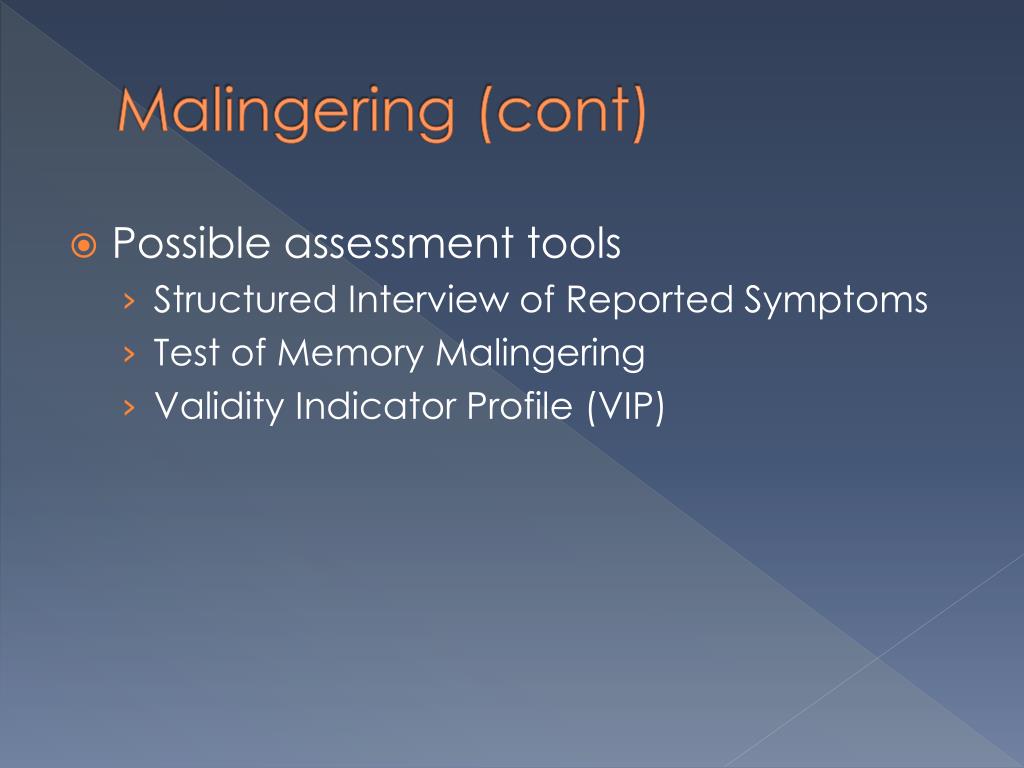 Malingering (cont)

Possible assessment tools

› Structured Interview of Reported Symptoms
› Test of Memory Malingering
› Validity Indicator Profile (VIP)